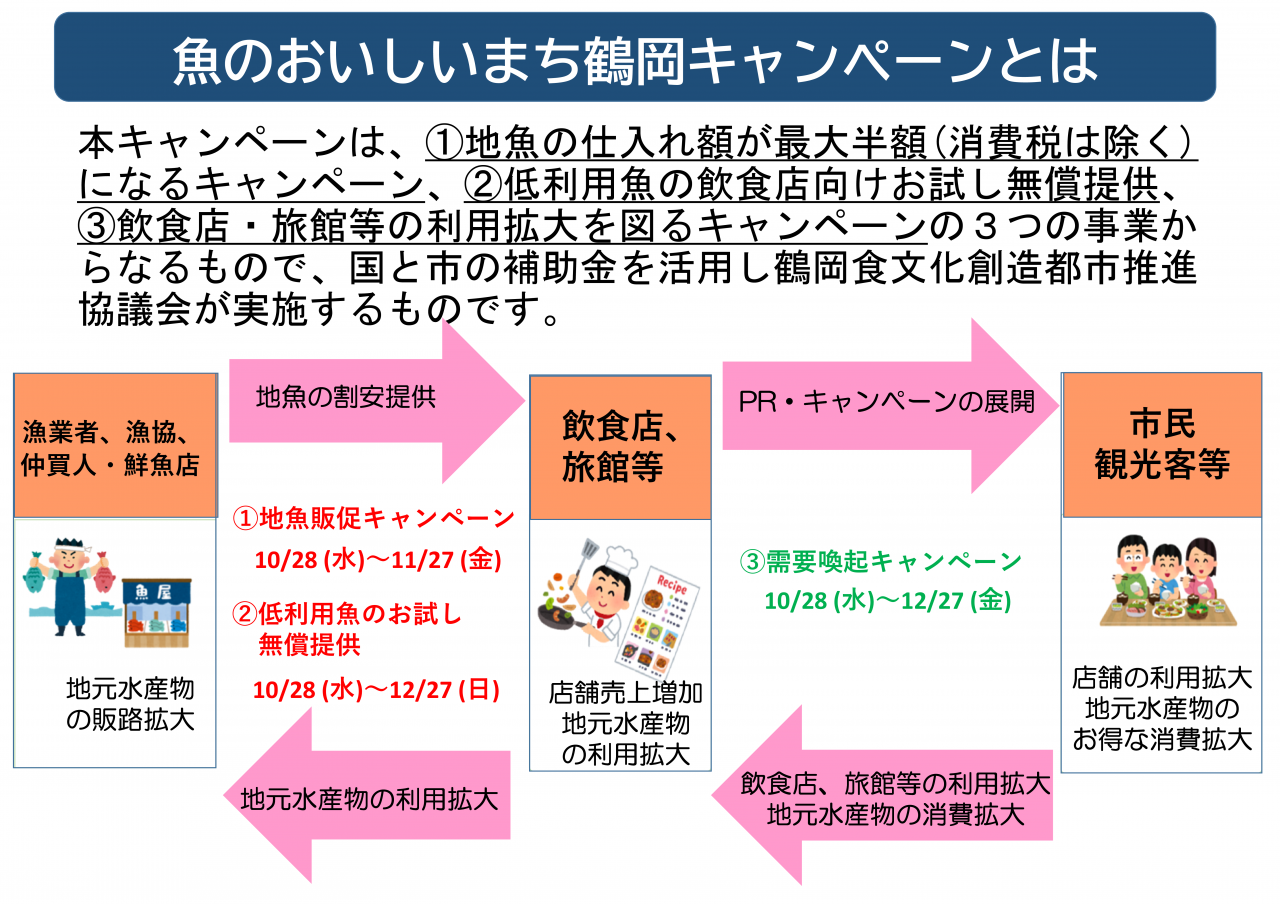 魚のおいしいまち鶴岡キャンペーンとは

本キャンペーンは、①地魚の仕入れ額が最大半額（消費税は除く）になるキャンペーン、②低利用魚の飲食店向けお試し無償提供、③飲食店・旅館等の利用拡大を図るキャンペーンの３つの事業からなるもので、国と市の補助金を活用し鶴岡食文化創造都市推進協議会が実施するものです。

漁業者、漁協、仲買人・鮮魚店

魚屋

地元水産物の販路拡大

地魚の割安提供

①地魚販促キャンペーン
10/28 (水)～11/27 (金)

②低利用魚のお試し無償提供
10/28 (水)～12/27 (日)

地元水産物の利用拡大

飲食店、旅館等

Recipe

店舗売上増加
地元水産物の利用拡大

PR・キャンペーンの展開

③需要喚起キャンペーン
10/28 (水)～12/27 (金)

飲食店、旅館等の利用拡大
地元水産物の消費拡大

市民
観光客等

店舗の利用拡大
地元水産物のお得な消費拡大